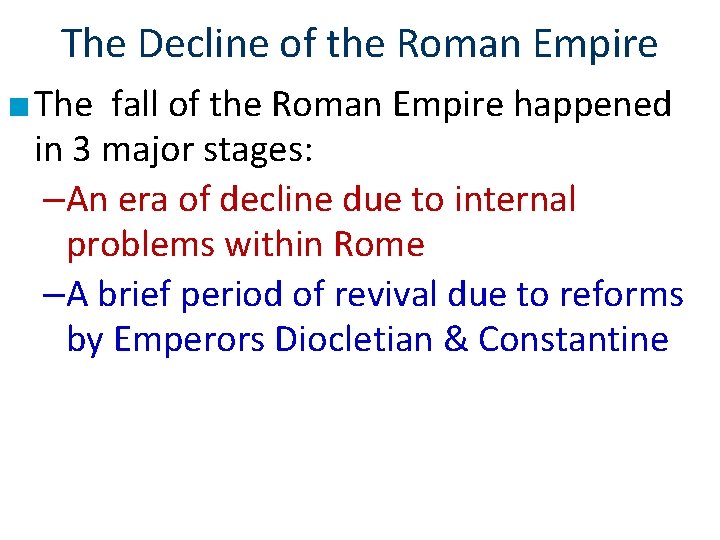 The Decline of the Roman Empire

The fall of the Roman Empire happened in 3 major stages:

–An era of decline due to internal problems within Rome

–A brief period of revival due to reforms by Emperors Diocletian & Constantine